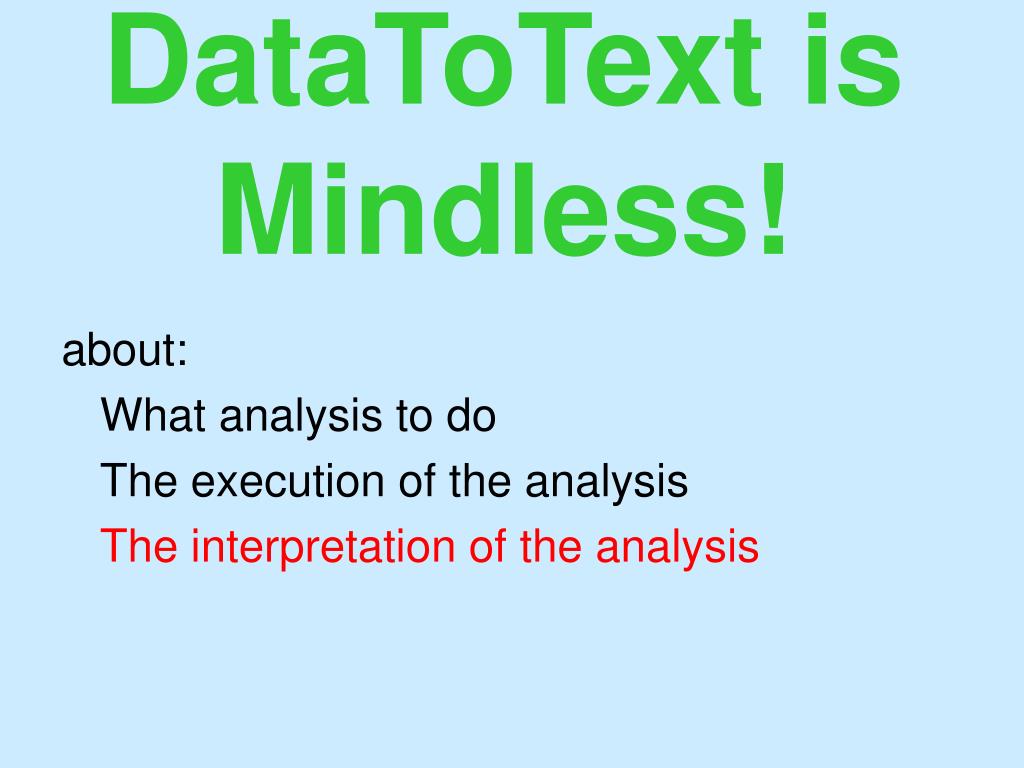 DataToText is Mindless!

about:

What analysis to do

The execution of the analysis

The interpretation of the analysis